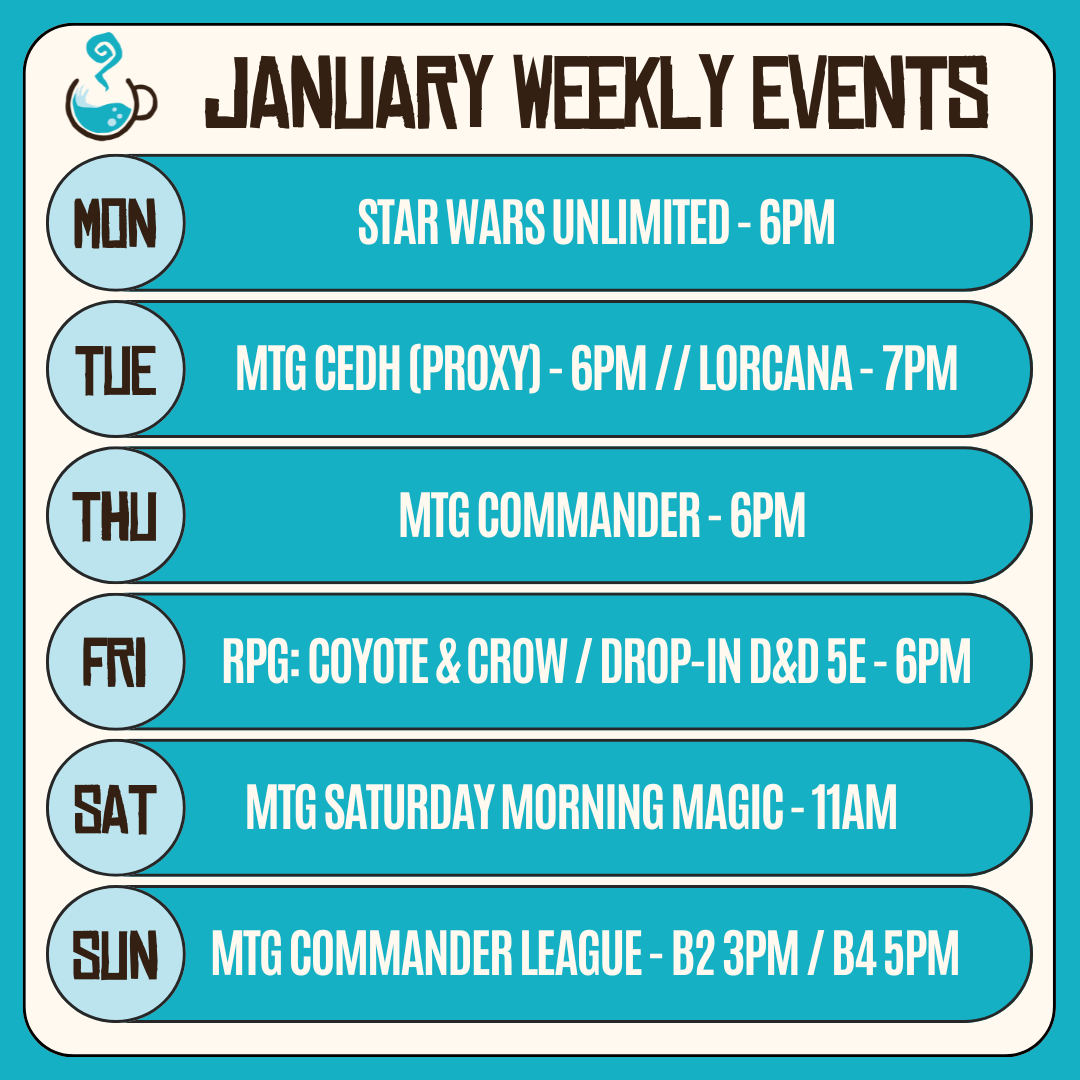 JANUARY WEEKLY EVENTS

MON STAR WARS UNLIMITED - 6PM

TUE MTG CEDH (PROXY) - 6PM // LORCANA - 7PM

THU MTG COMMANDER - 6PM

FRI RPG: COYOTE & CROW / DROP-IN D&D 5E - 6PM

SAT MTG SATURDAY MORNING MAGIC - 11AM

SUN MTG COMMANDER LEAGUE - B2 3PM / B4 5PM